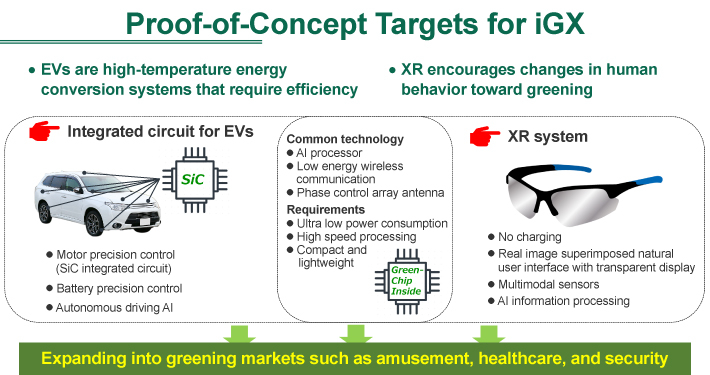 Proof-of-Concept Targets for iGX

● EVs are high-temperature energy conversion systems that require efficiency

● XR encourages changes in human behavior toward greening

Integrated circuit for EVs

SiC

● Motor precision control (SiC integrated circuit)
● Battery precision control
● Autonomous driving AI

Common technology
● AI processor
● Low energy wireless communication
● Phase control array antenna

Requirements
● Ultra low power consumption
● High speed processing
● Compact and lightweight

Green-Chip Inside

XR system

● No charging
● Real image superimposed natural user interface with transparent display
● Multimodal sensors
● AI information processing

Expanding into greening markets such as amusement, healthcare, and security